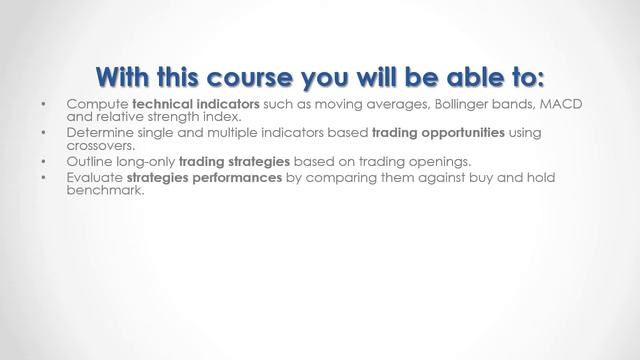 With this course you will be able to:

• Compute technical indicators such as moving averages, Bollinger bands, MACD and relative strength index.
• Determine single and multiple indicators based trading opportunities using crossovers.
• Outline long-only trading strategies based on trading openings.
• Evaluate strategies performances by comparing them against buy and hold benchmark.